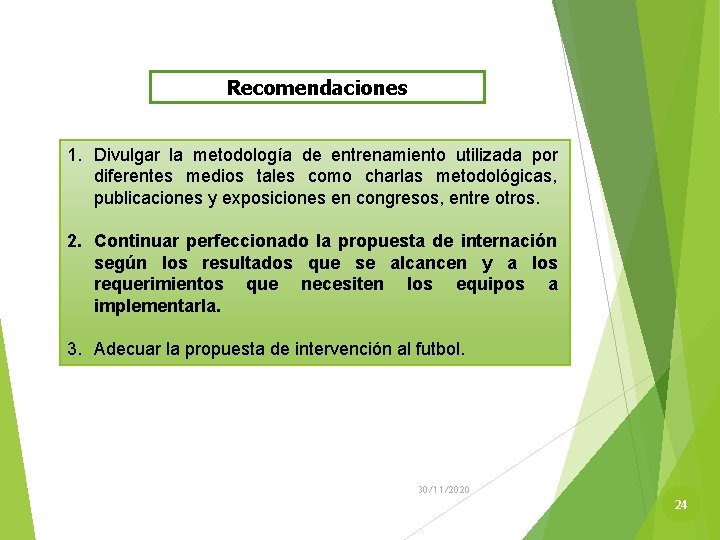 Recomendaciones

1. Divulgar la metodología de entrenamiento utilizada por diferentes medios tales como charlas metodológicas, publicaciones y exposiciones en congresos, entre otros.

2. Continuar perfeccionado la propuesta de internación según los resultados que se alcancen y a los requerimientos que necesiten los equipos a implementarla.

3. Adecuar la propuesta de intervención al futbol.

30/11/2020

24